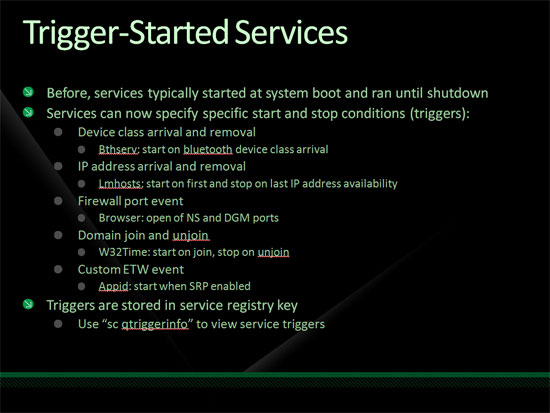 Trigger-Started Services

Before, services typically started at system boot and ran until shutdown

Services can now specify specific start and stop conditions (triggers):

Device class arrival and removal

Bthserv: start on bluetooth device class arrival

IP address arrival and removal

Lmhosts: start on first and stop on last IP address availability

Firewall port event

Browser: open of NS and DGM ports

Domain join and unjoin

W32Time: start on join, stop on unjoin

Custom ETW event

Appid: start when SRP enabled

Triggers are stored in service registry key

Use “sc qtriggerinfo” to view service triggers